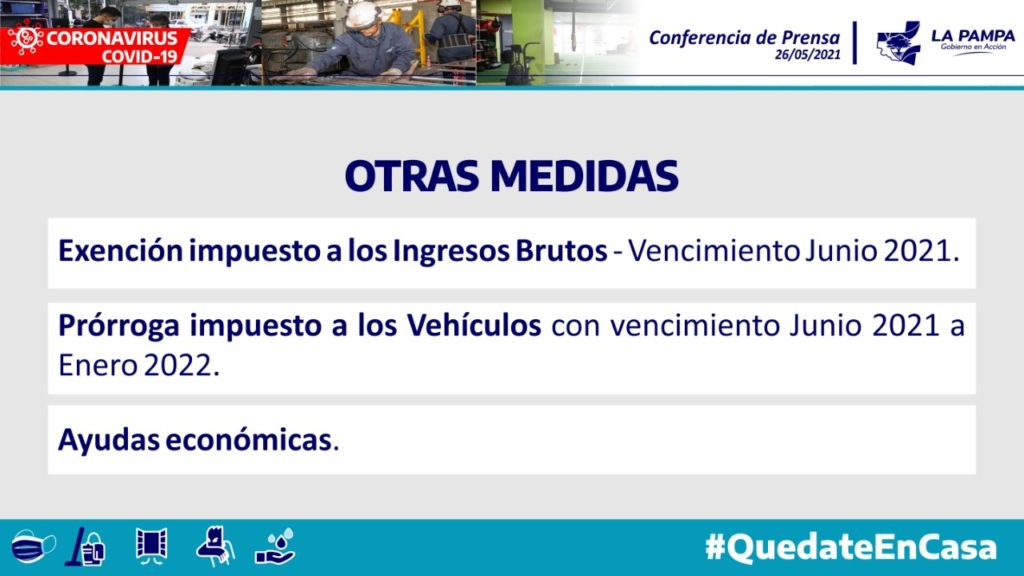 CORONAVIRUS COVID-19

Conferencia de Prensa 26/05/2021

LA PAMPA Gobierno en Acción

OTRAS MEDIDAS

Exención impuesto a los Ingresos Brutos - Vencimiento Junio 2021.

Prórroga impuesto a los Vehículos con vencimiento Junio 2021 a Enero 2022.

Ayudas económicas.

#QuedateEnCasa